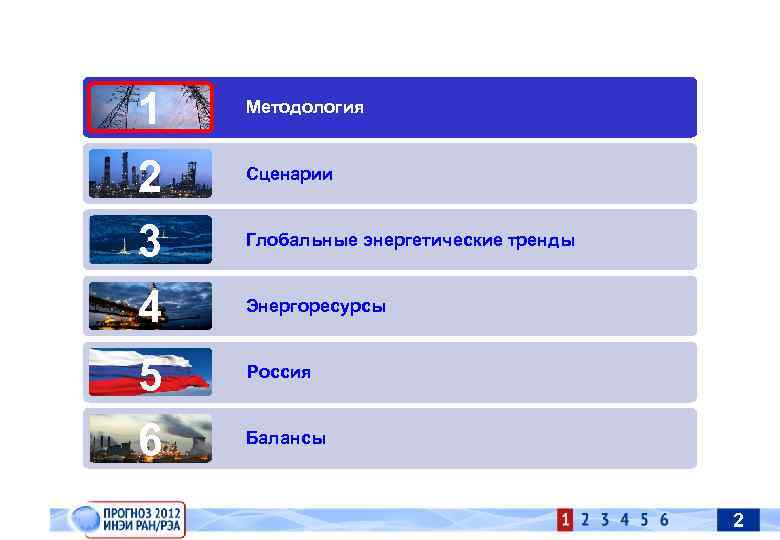 1 Методология

2 Сценарии

3 Глобальные энергетические тренды

4 Энергоресурсы

5 Россия

6 Балансы

ПРОГНОЗ 2012
ИНЭИ РАН/РЭА

1 2 3 4 5 6

2